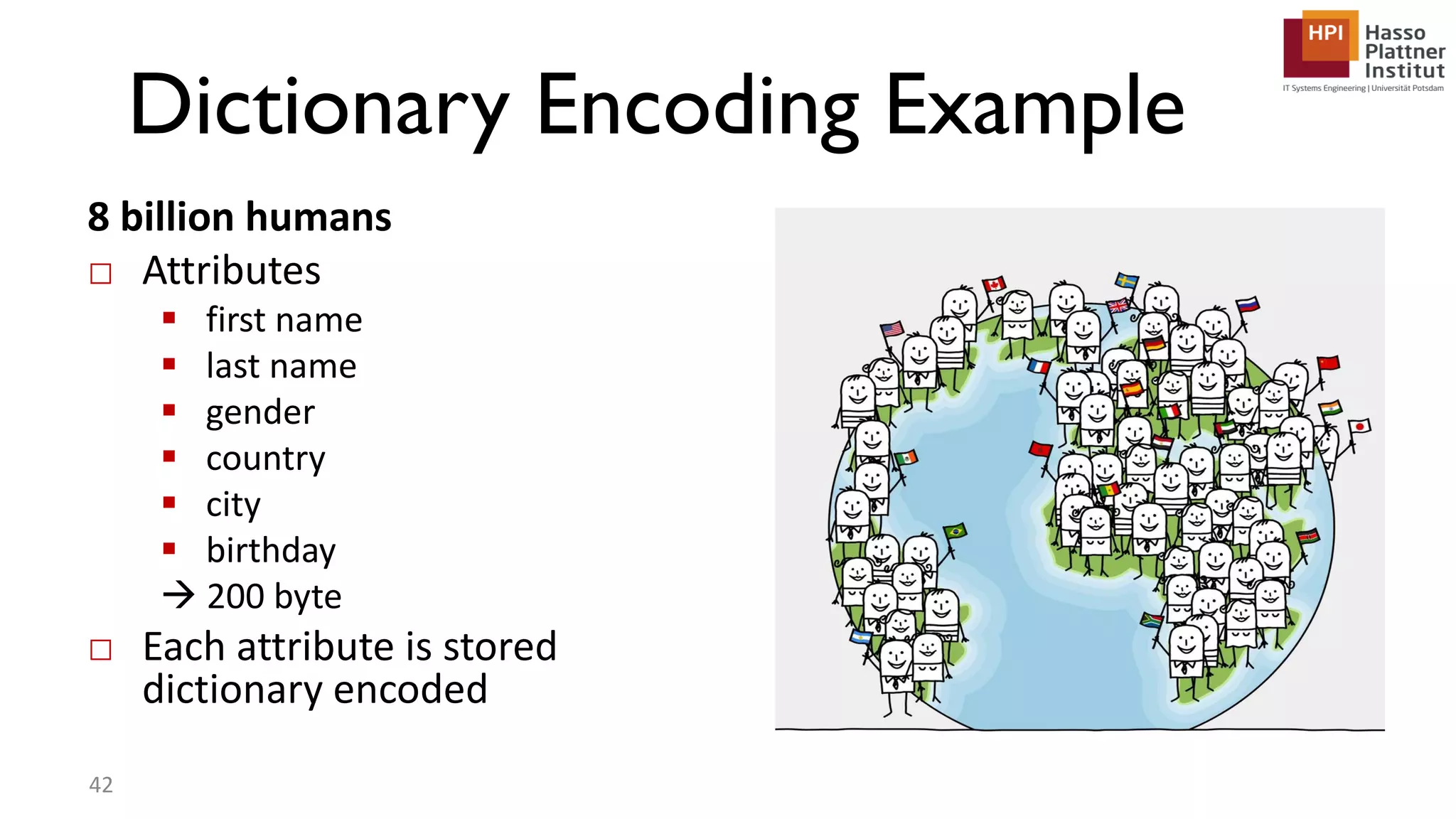 HPI Hasso Plattner Institut
IT Systems Engineering | Universität Potsdam

Dictionary Encoding Example

8 billion humans

□ Attributes
▪ first name
▪ last name
▪ gender
▪ country
▪ city
▪ birthday
→ 200 byte

□ Each attribute is stored dictionary encoded

42